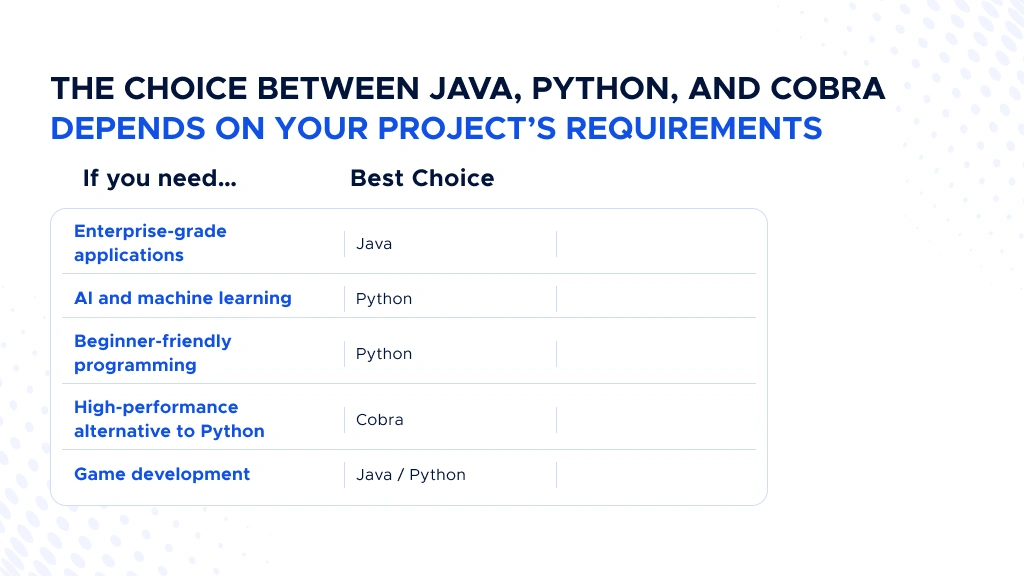 THE CHOICE BETWEEN JAVA, PYTHON, AND COBRA
DEPENDS ON YOUR PROJECT'S REQUIREMENTS

| If you need... | Best Choice |
|---|---|
| Enterprise-grade applications | Java |
| AI and machine learning | Python |
| Beginner-friendly programming | Python |
| High-performance alternative to Python | Cobra |
| Game development | Java / Python |